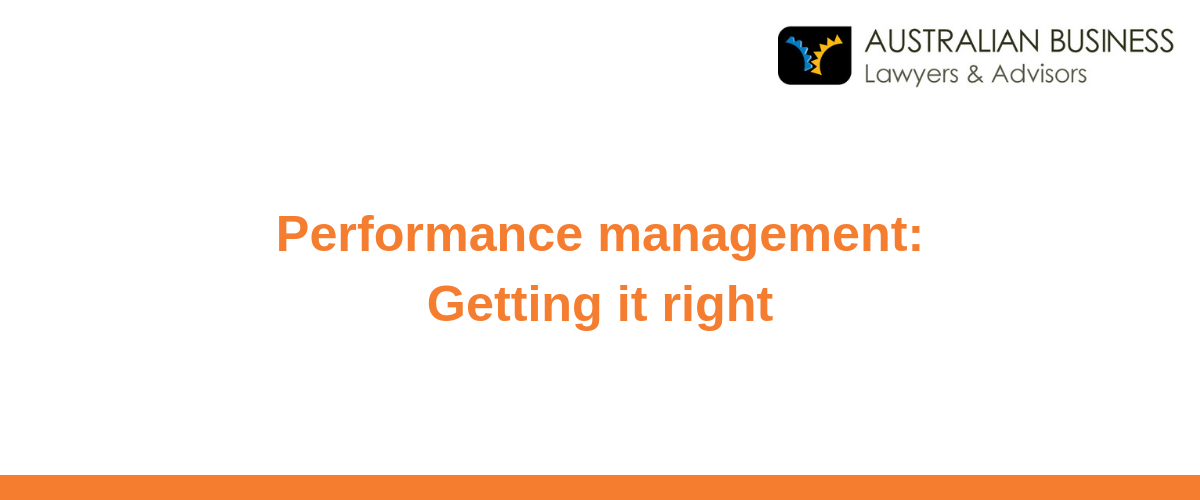 AUSTRALIAN BUSINESS
Lawyers & Advisors

Performance management:
Getting it right